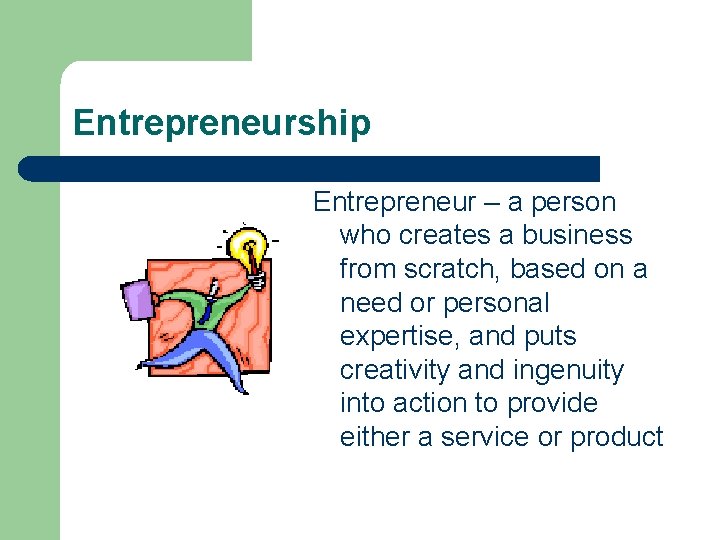 Entrepreneurship

Entrepreneur – a person who creates a business from scratch, based on a need or personal expertise, and puts creativity and ingenuity into action to provide either a service or product